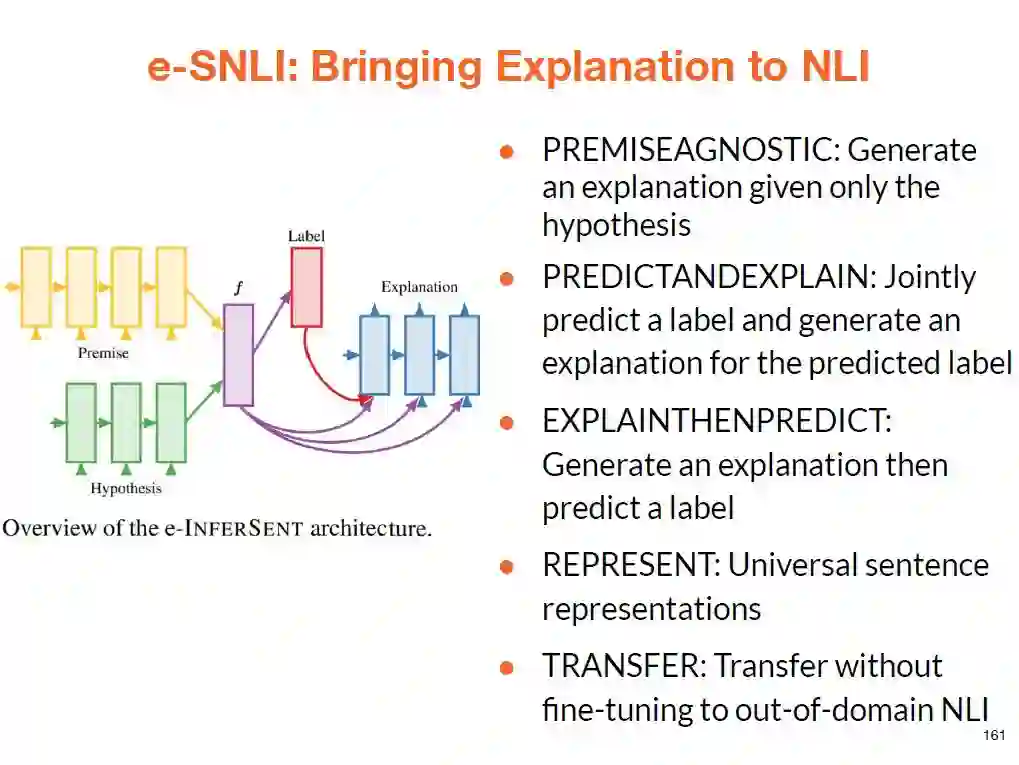 e-SNLI: Bringing Explanation to NLI

Label

$f$

Explanation

Premise

Hypothesis

Overview of the e-INFERSENT architecture.

- PREMISEAGNOSTIC: Generate an explanation given only the hypothesis
- PREDICTANDEXPLAIN: Jointly predict a label and generate an explanation for the predicted label
- EXPLAINTHENPREDICT: Generate an explanation then predict a label
- REPRESENT: Universal sentence representations
- TRANSFER: Transfer without fine-tuning to out-of-domain NLI

161